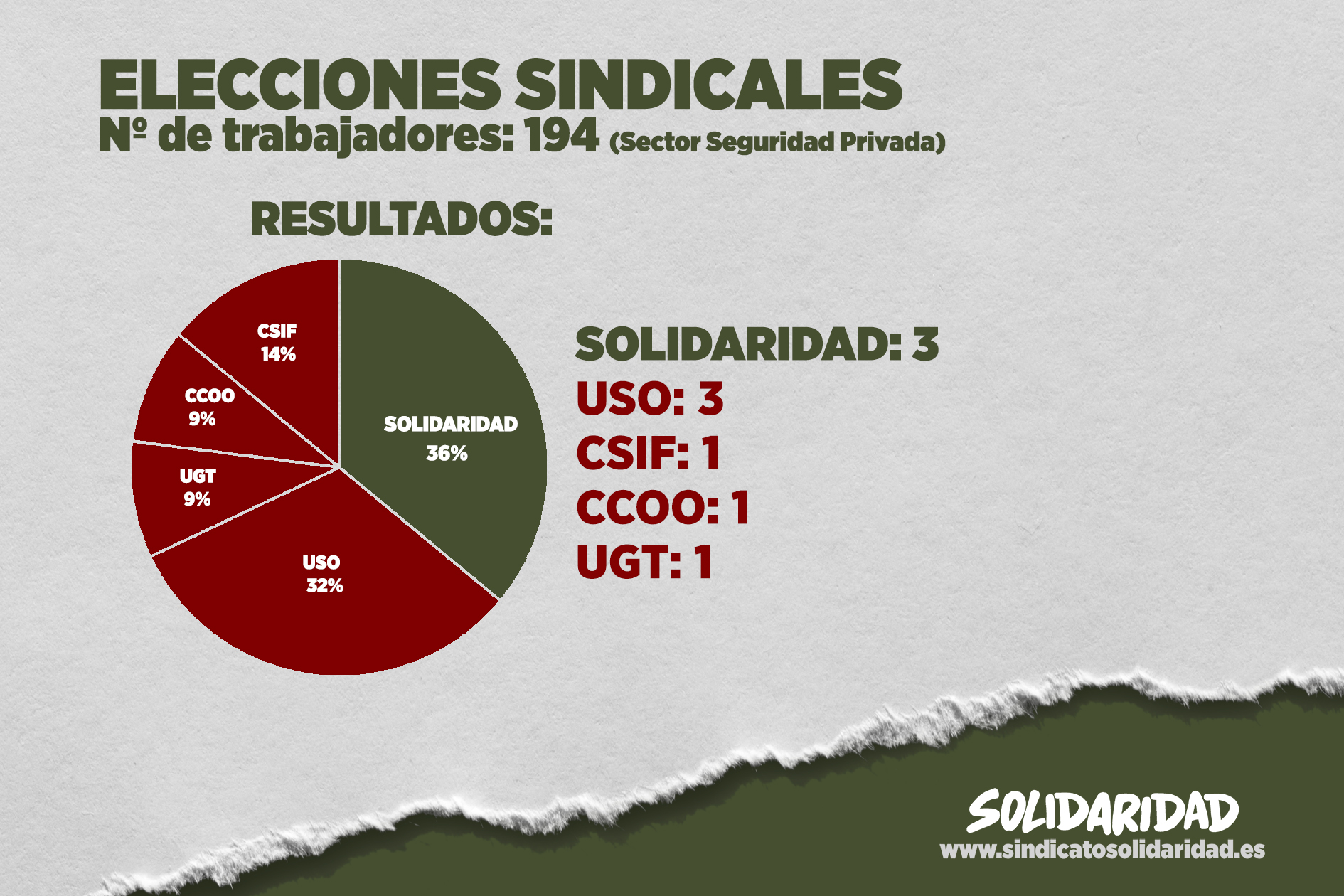 ELECCIONES SINDICALES
Nº de trabajadores: 194 (Sector Seguridad Privada)

RESULTADOS:

CSIF 14%
CCOO 9%
UGT 9%
USO 32%
SOLIDARIDAD 36%

SOLIDARIDAD: 3
USO: 3
CSIF: 1
CCOO: 1
UGT: 1

SOLIDARIDAD
www.sindicatosolidaridad.es